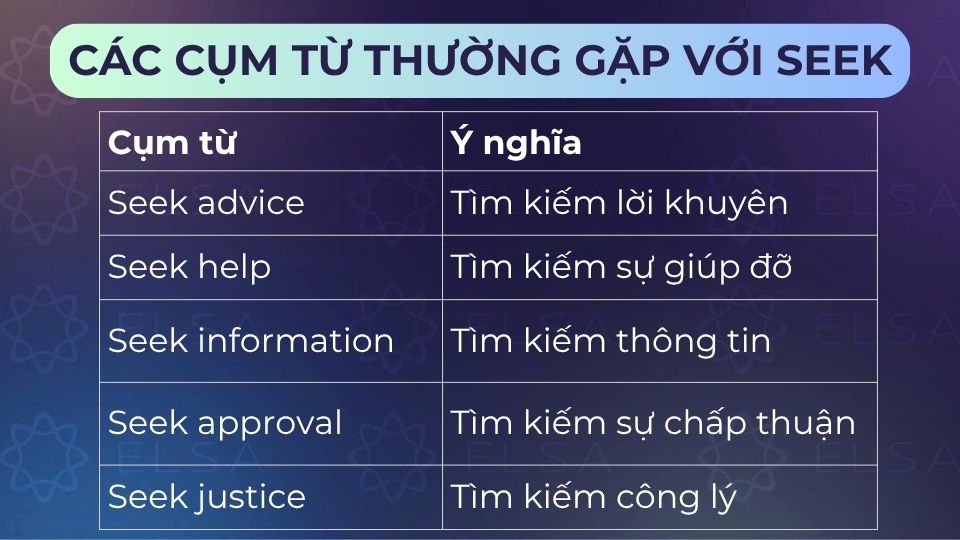 CÁC CỤM TỪ THƯỜNG GẶP VỚI SEEK

| Cụm từ | Ý nghĩa |
|---|---|
| Seek advice | Tìm kiếm lời khuyên |
| Seek help | Tìm kiếm sự giúp đỡ |
| Seek information | Tìm kiếm thông tin |
| Seek approval | Tìm kiếm sự chấp thuận |
| Seek justice | Tìm kiếm công lý |

ELSA